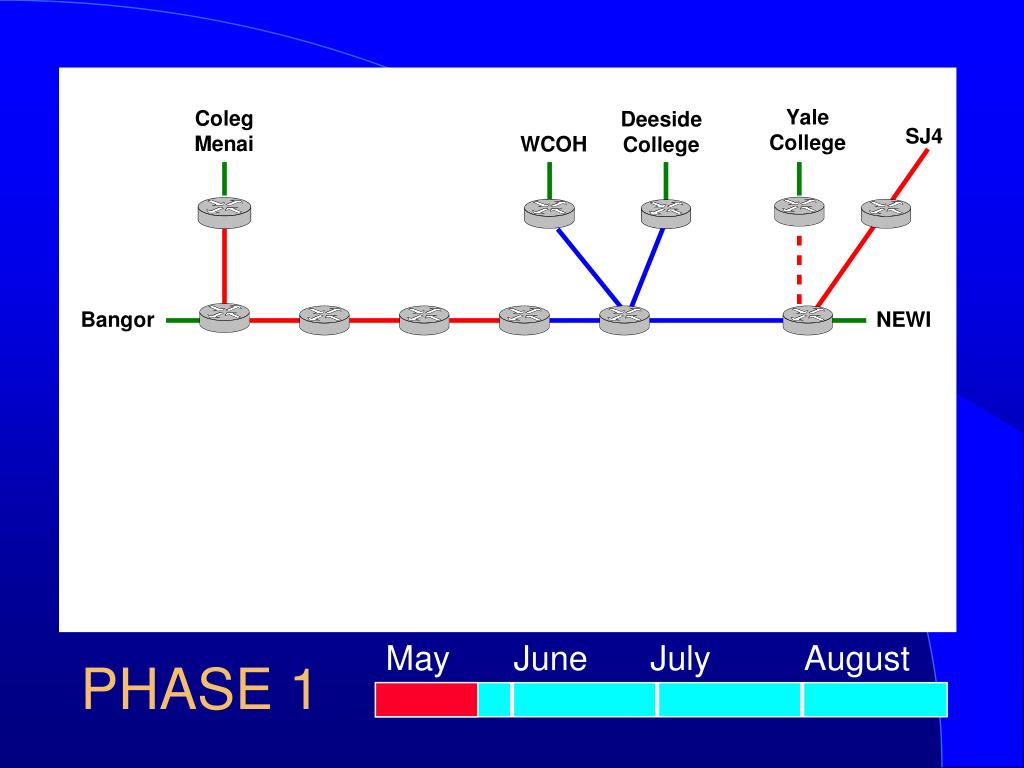 Coleg Menai

WCOH

Deeside College

Yale College

SJ4

Bangor

NEWI

PHASE 1

May June July August